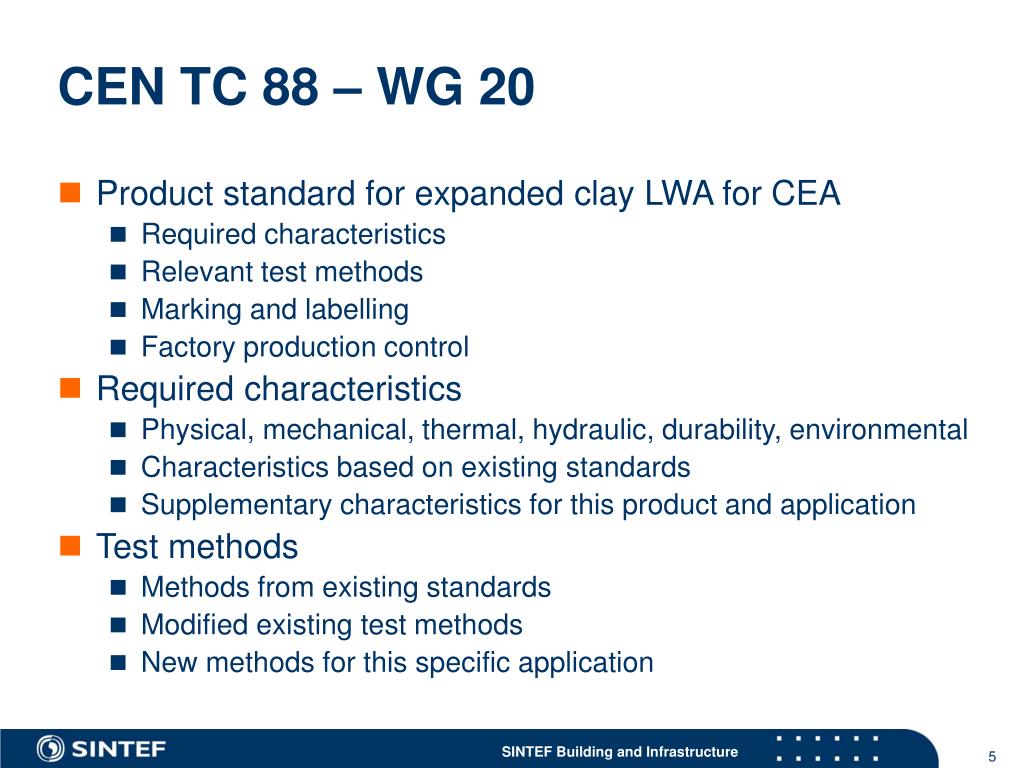 CEN TC 88 – WG 20

Product standard for expanded clay LWA for CEA
Required characteristics
Relevant test methods
Marking and labelling
Factory production control

Required characteristics
Physical, mechanical, thermal, hydraulic, durability, environmental
Characteristics based on existing standards
Supplementary characteristics for this product and application

Test methods
Methods from existing standards
Modified existing test methods
New methods for this specific application

SINTEF

SINTEF Building and Infrastructure

5